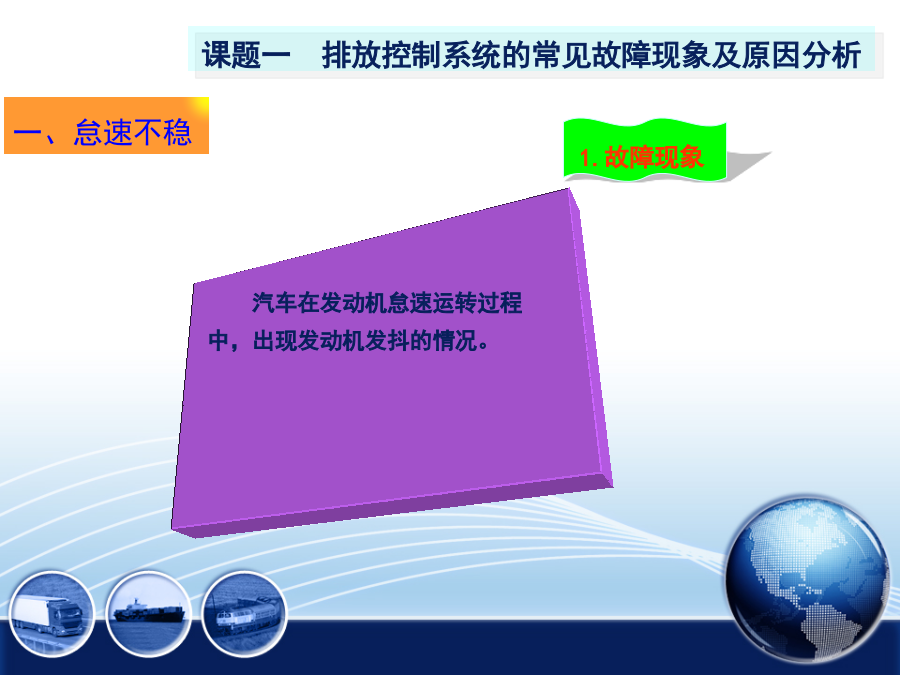 课题一　排放控制系统的常见故障现象及原因分析

一、怠速不稳

1. 故障现象

汽车在发动机怠速运转过程中，出现发动机发抖的情况。